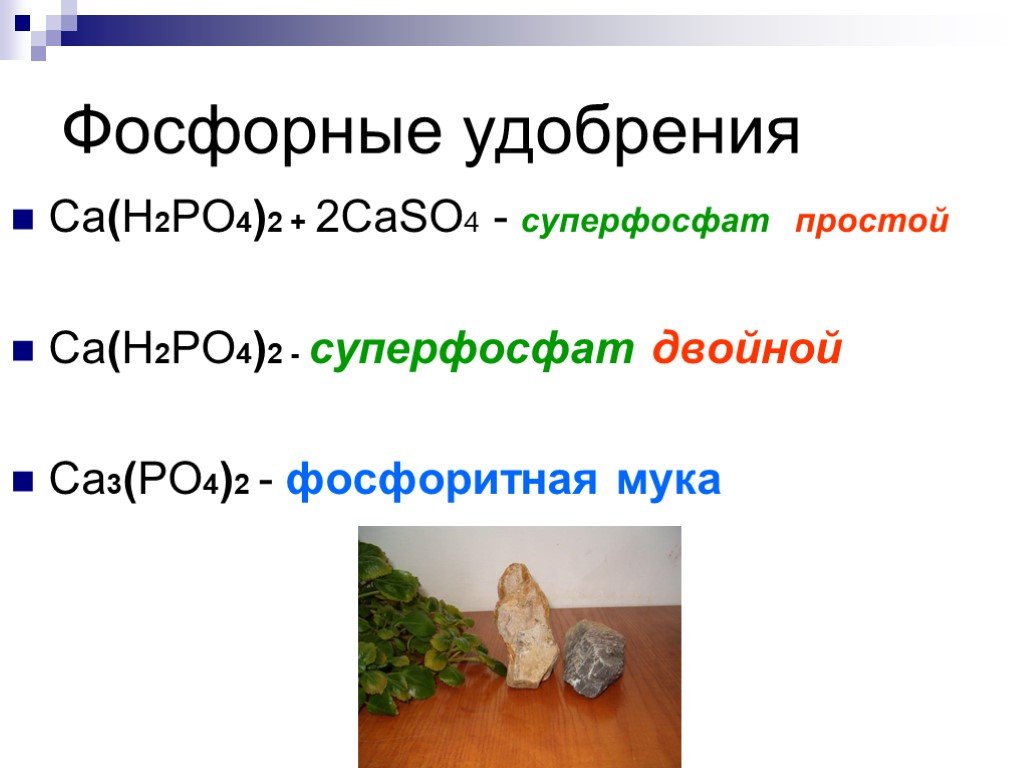 Фосфорные удобрения

$Ca(H_2PO_4)_2 + 2CaSO_4$ - суперфосфат простой

$Ca(H_2PO_4)_2$ - суперфосфат двойной

$Ca_3(PO_4)_2$ - фосфоритная мука